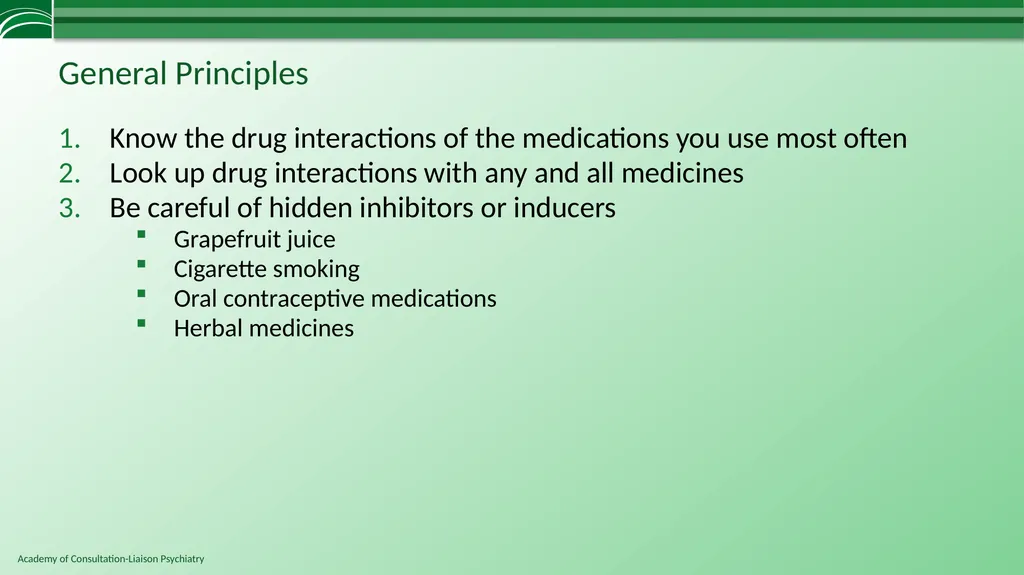 General Principles

1. Know the drug interactions of the medications you use most often
2. Look up drug interactions with any and all medicines
3. Be careful of hidden inhibitors or inducers
    - Grapefruit juice
    - Cigarette smoking
    - Oral contraceptive medications
    - Herbal medicines

Academy of Consultation-Liaison Psychiatry